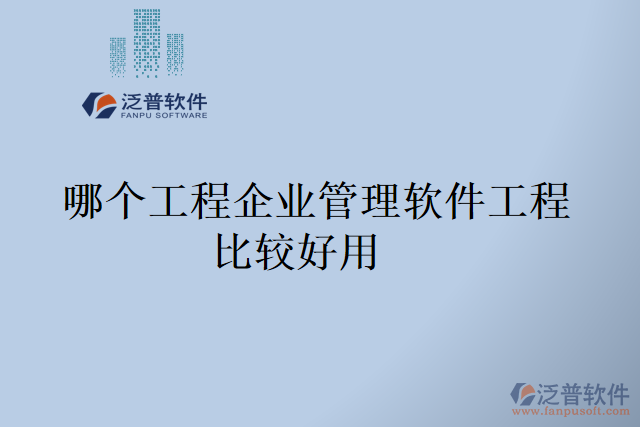 泛普软件
FANPU SOFTWARE

哪个工程企业管理软件工程比较好用

泛普软件
www.fanpusoft.com